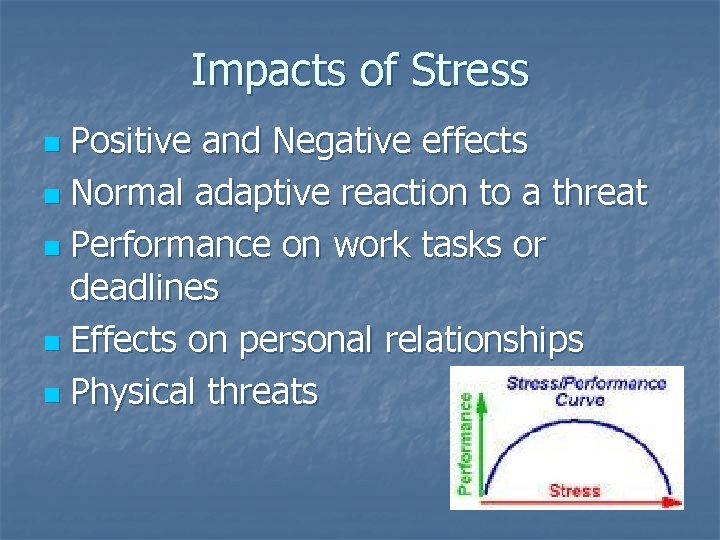 Impacts of Stress

- Positive and Negative effects
- Normal adaptive reaction to a threat
- Performance on work tasks or deadlines
- Effects on personal relationships
- Physical threats

Stress/Performance Curve

Performance

Stress